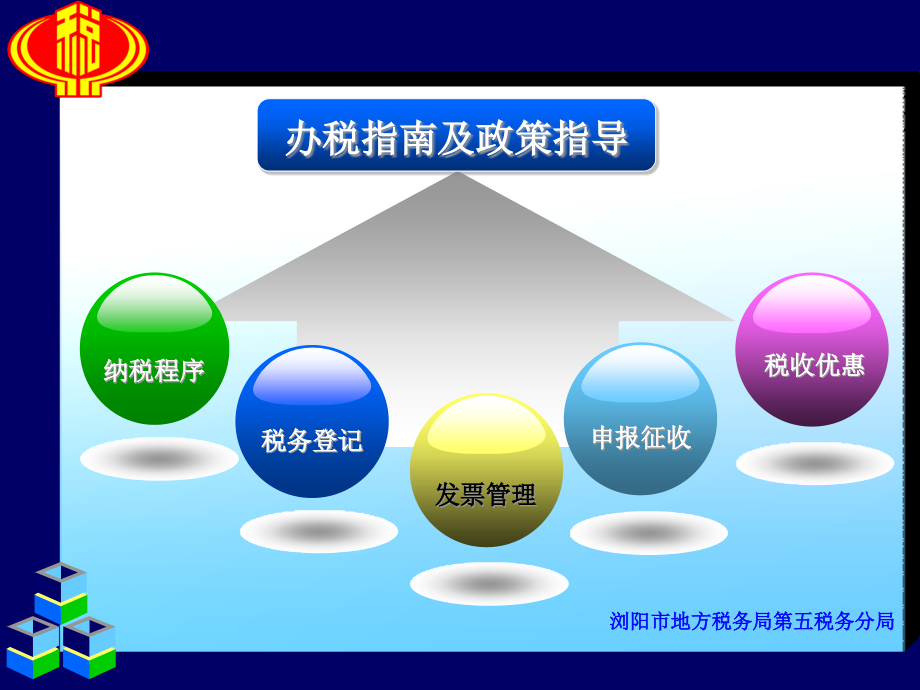 税

办税指南及政策指导

纳税程序

税务登记

发票管理

申报征收

税收优惠

浏阳市地方税务局第五税务分局